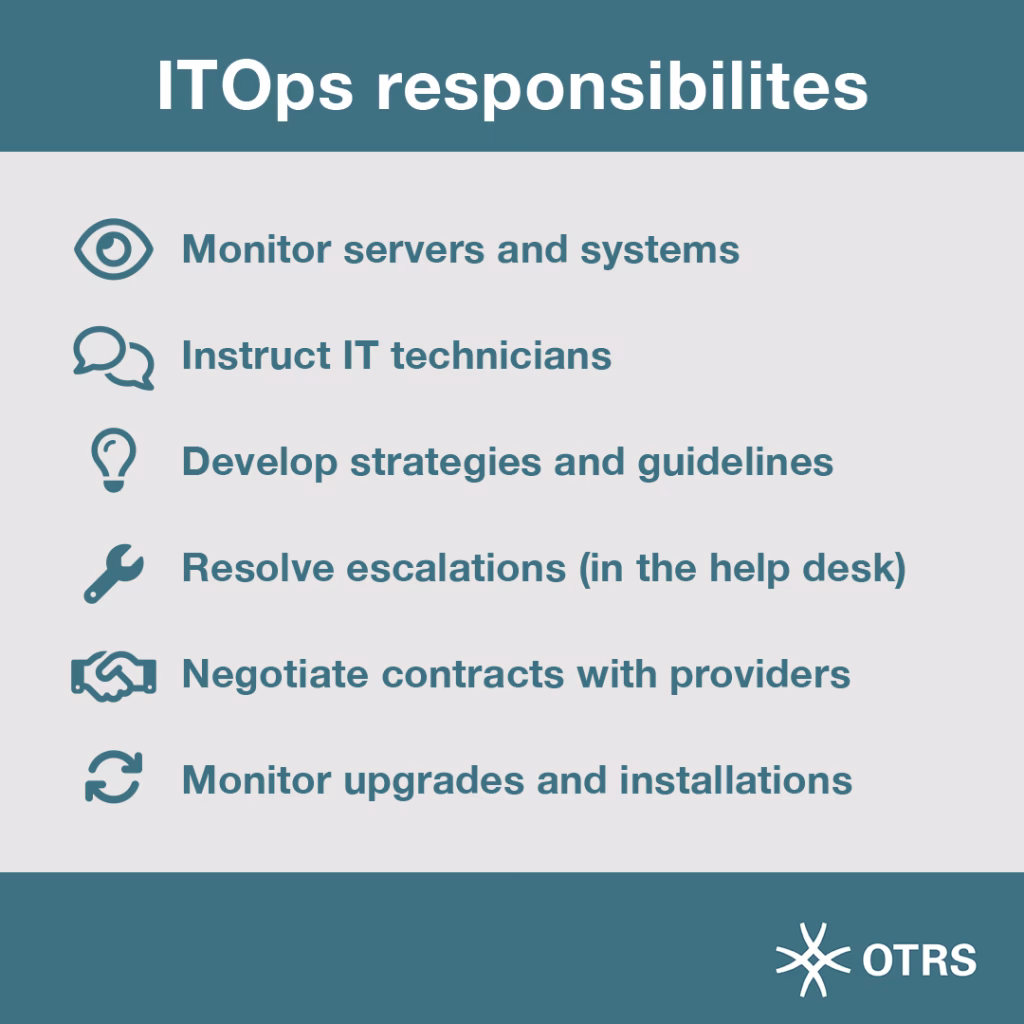 ITOps responsibilites

Monitor servers and systems

Instruct IT technicians

Develop strategies and guidelines

Resolve escalations (in the help desk)

Negotiate contracts with providers

Monitor upgrades and installations

OTRS